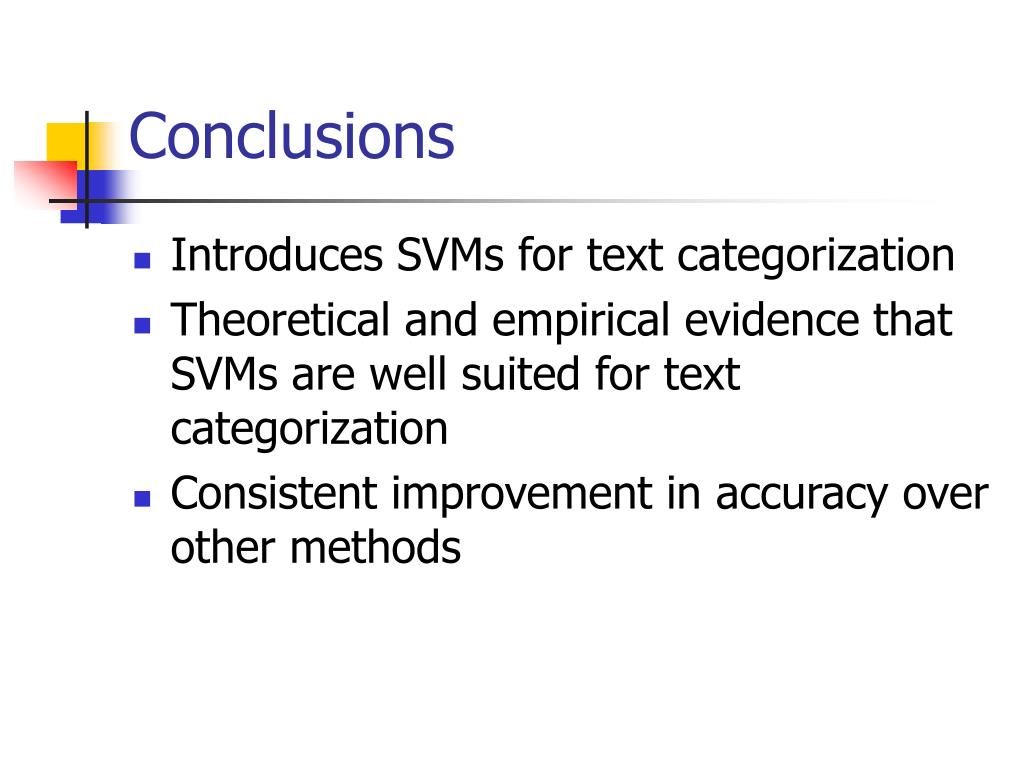 Conclusions

- Introduces SVMs for text categorization
- Theoretical and empirical evidence that SVMs are well suited for text categorization
- Consistent improvement in accuracy over other methods